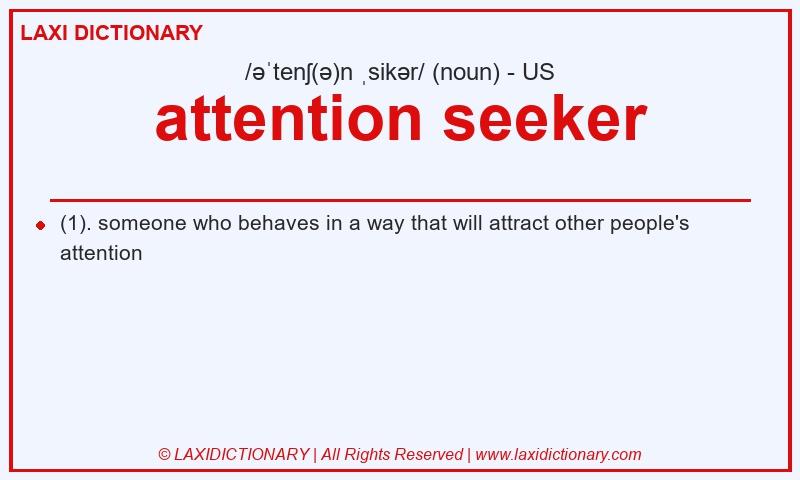 LAXI DICTIONARY

/əˈtenʃ(ə)n ˌsikər/ (noun) - US

attention seeker

(1). someone who behaves in a way that will attract other people's attention

© LAXIDICTIONARY | All Rights Reserved | www.laxidictionary.com